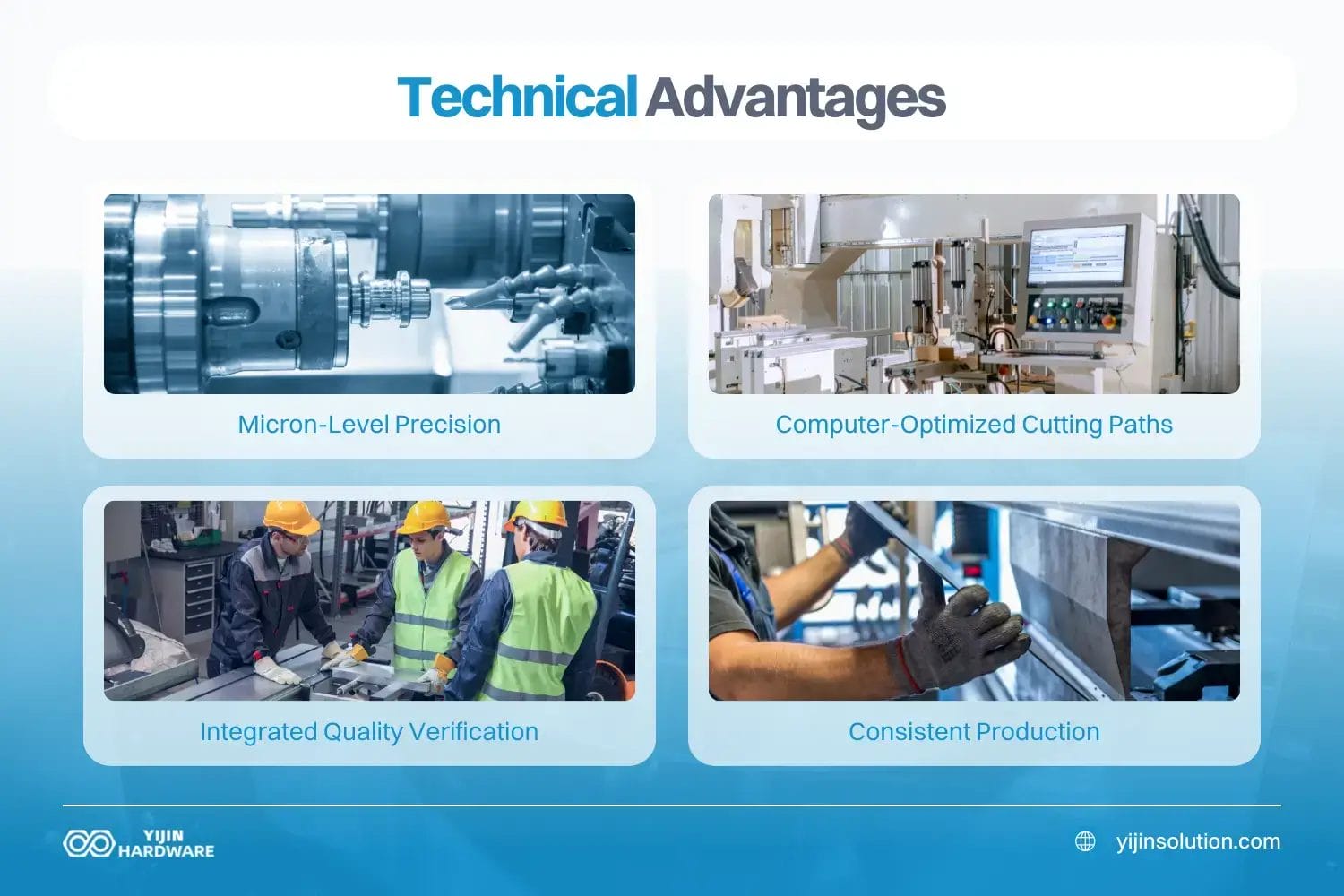 Technical Advantages

Micron-Level Precision

Computer-Optimized Cutting Paths

Integrated Quality Verification

Consistent Production

YIJIN HARDWARE

yijinsolution.com